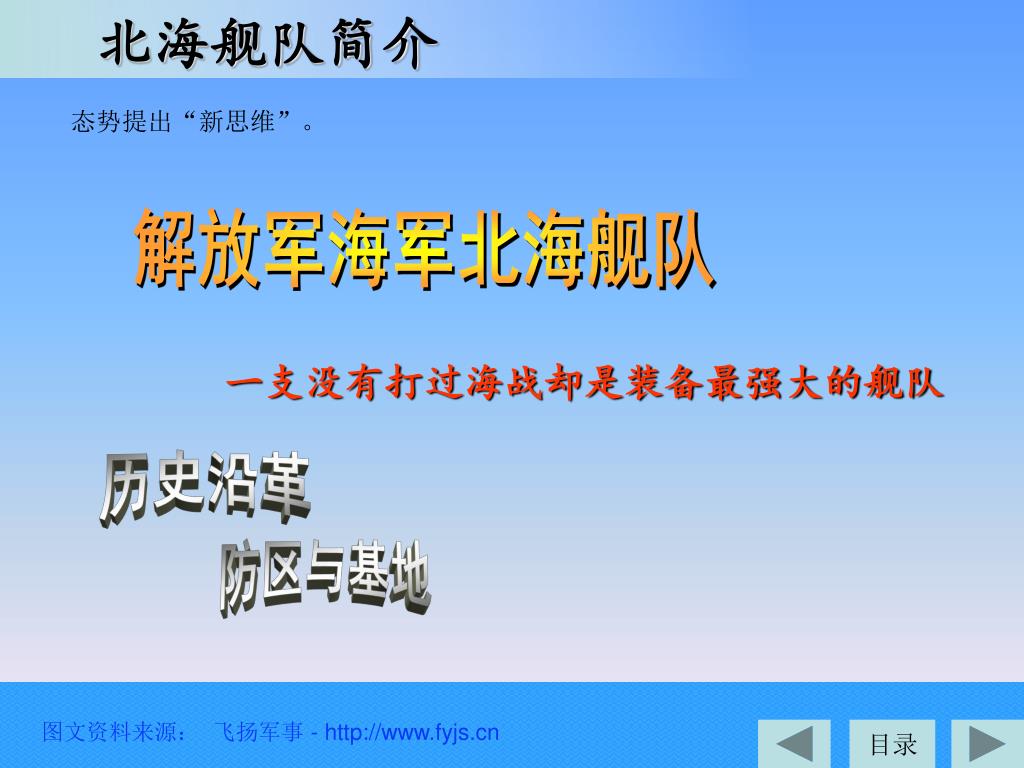 北海舰队简介

态势提出“新思维”。

解放军海军北海舰队

一支没有打过海战却是装备最强大的舰队

历史沿革

防区与基地

图文资料来源： 飞扬军事 - http://www.fyjs.cn

目录